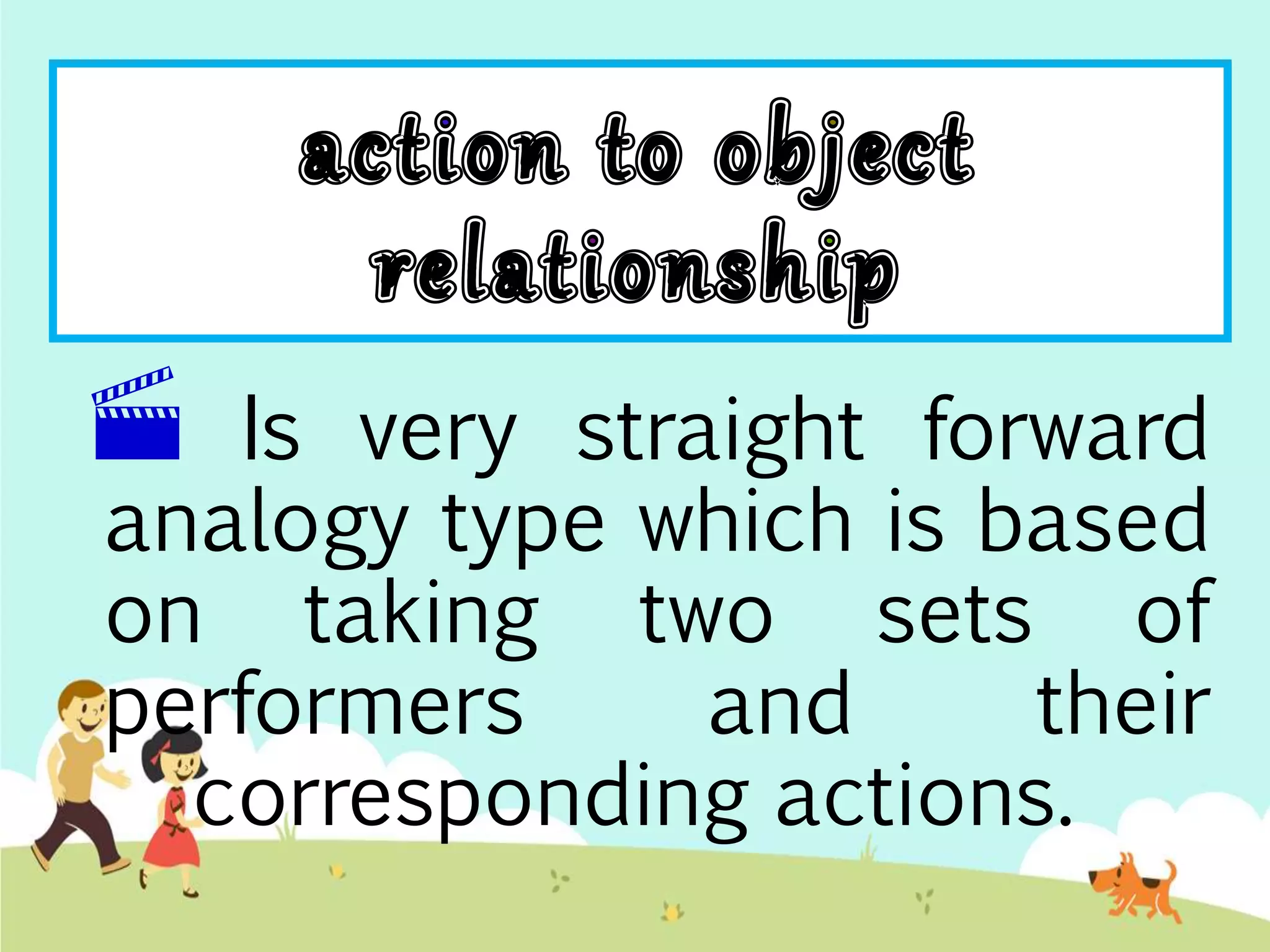 action to object relationship

Is very straight forward analogy type which is based on taking two sets of performers and their corresponding actions.